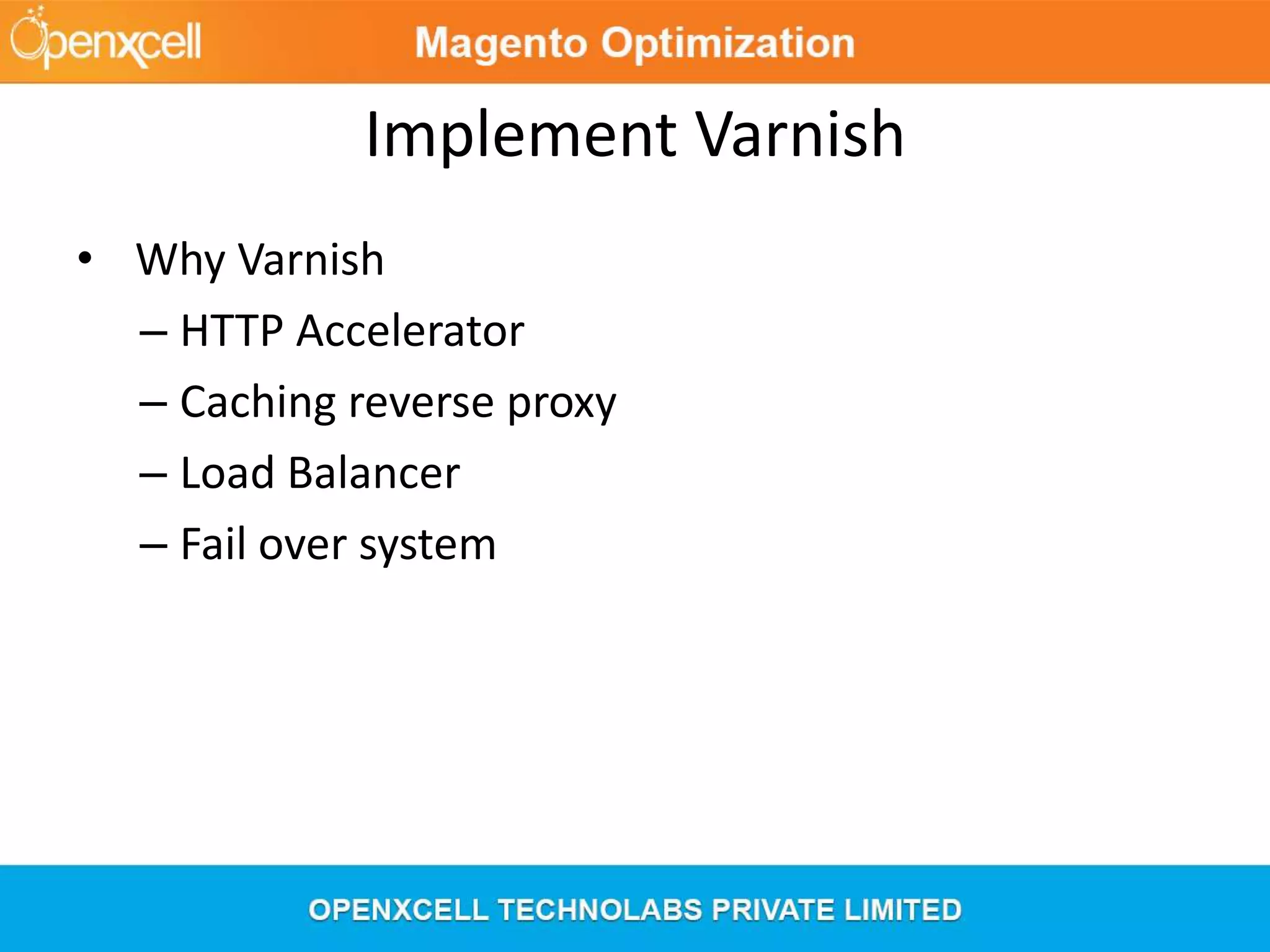 Openxcell Magento Optimization

Implement Varnish

• Why Varnish
– HTTP Accelerator
– Caching reverse proxy
– Load Balancer
– Fail over system

OPENXCELL TECHNOLABS PRIVATE LIMITED